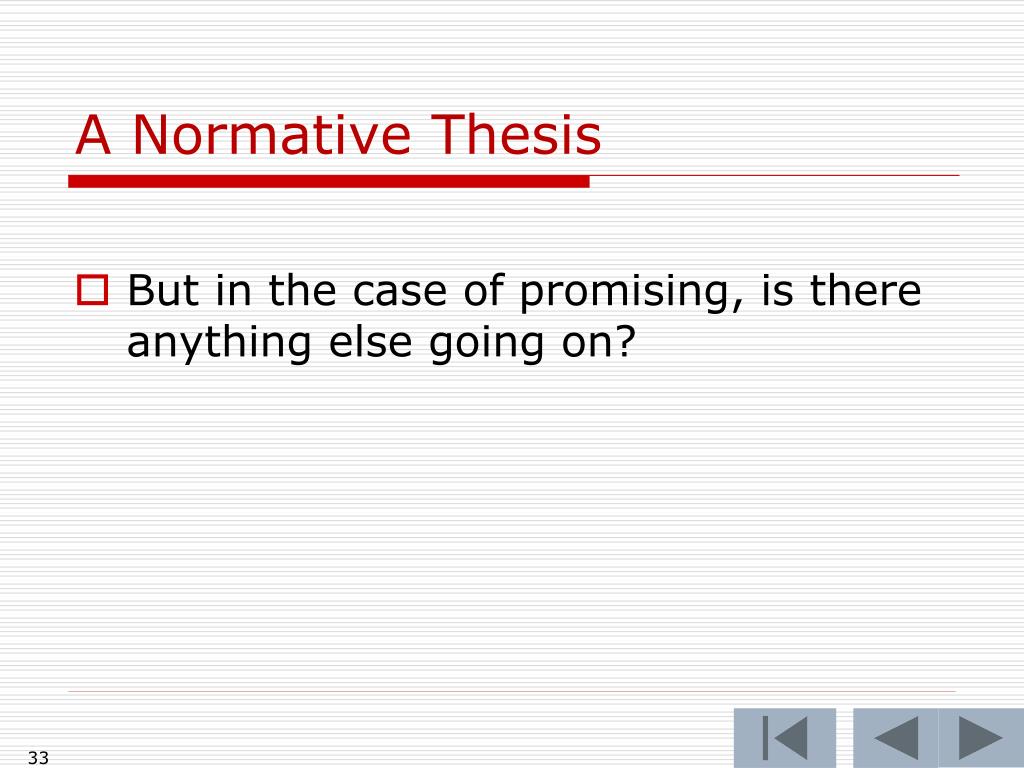 A Normative Thesis

But in the case of promising, is there anything else going on?

33